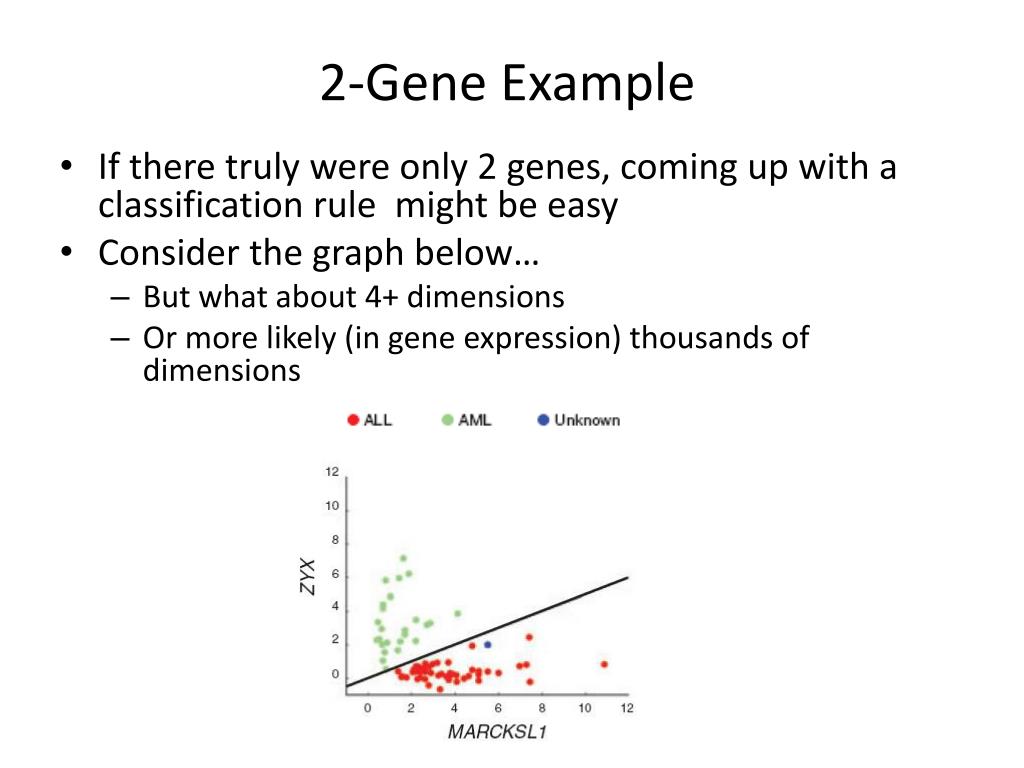 2-Gene Example

• If there truly were only 2 genes, coming up with a classification rule might be easy
• Consider the graph below…
– But what about 4+ dimensions
– Or more likely (in gene expression) thousands of dimensions

ALL AML Unknown

12
10
8
6
4
2
0
ZYX
0 2 4 6 8 10 12
MARCKSL1